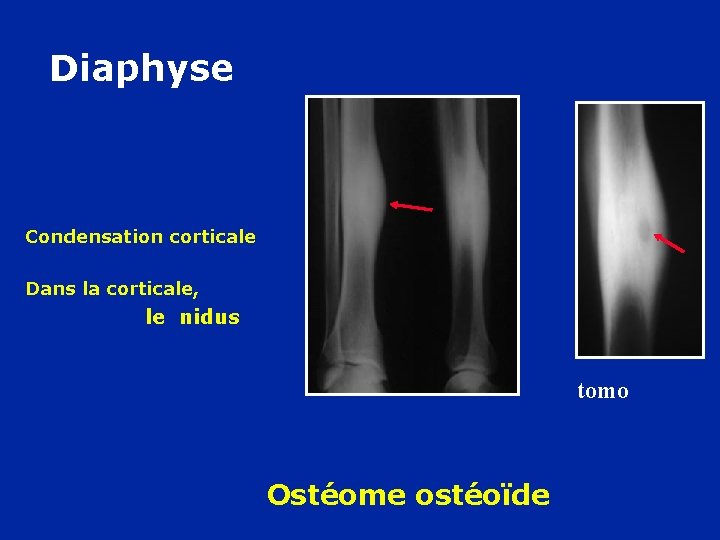 Diaphyse

Condensation corticale

Dans la corticale,
le nidus

tomo

Ostéome ostéoïde